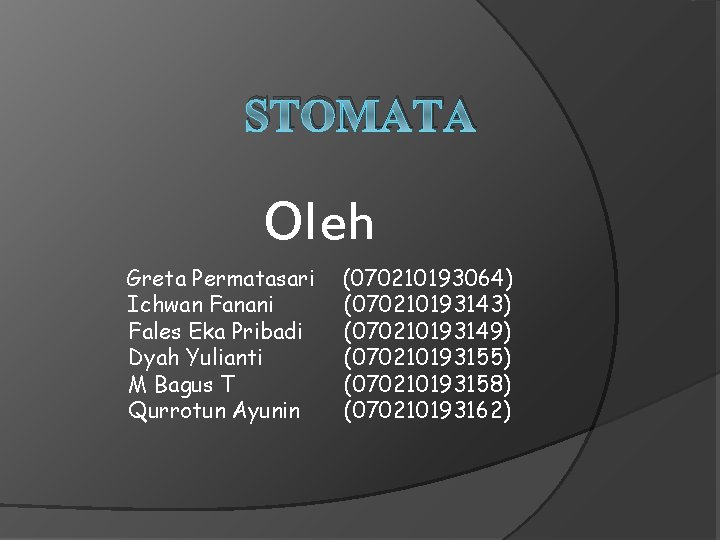 STOMATA

Oleh

Greta Permatasari (070210193064)
Ichwan Fanani (070210193143)
Fales Eka Pribadi (070210193149)
Dyah Yulianti (070210193155)
M Bagus T (070210193158)
Qurrotun Ayunin (070210193162)